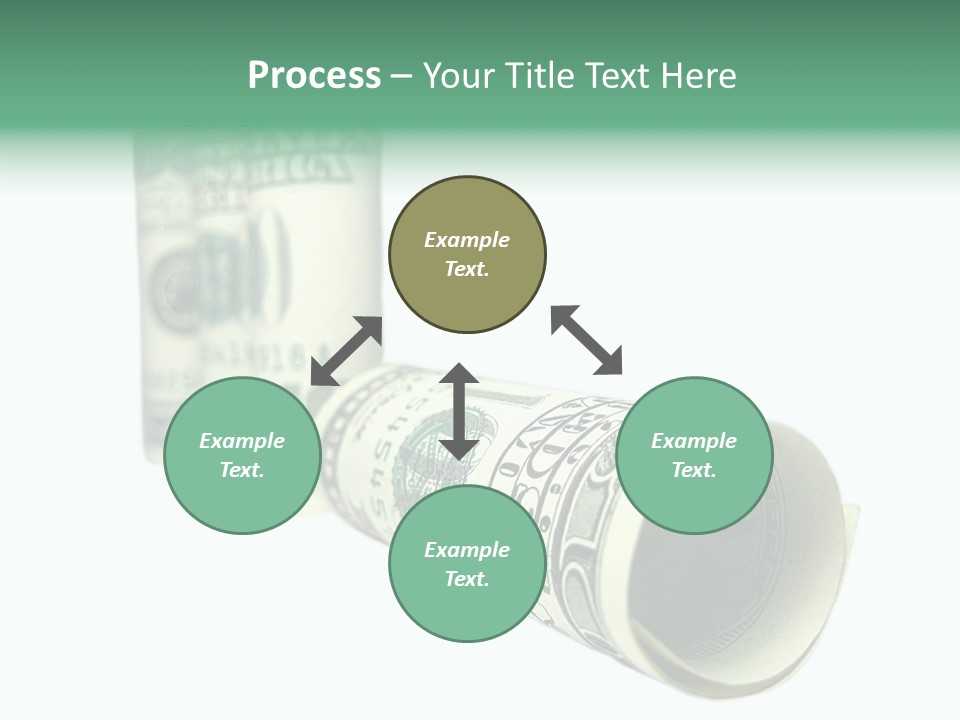 Process – Your Title Text Here

Example Text.

Example Text.

Example Text.

Example Text.